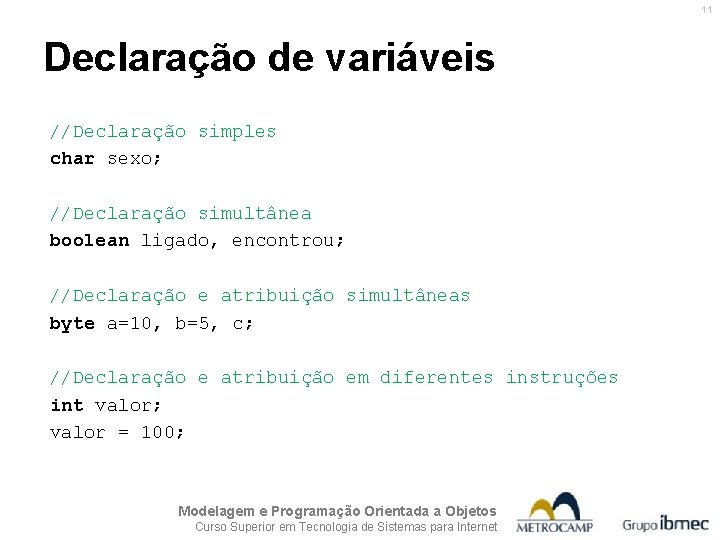 11

Declaração de variáveis

//Declaração simples
char sexo;

//Declaração simultânea
boolean ligado, encontrou;

//Declaração e atribuição simultâneas
byte a=10, b=5, c;

//Declaração e atribuição em diferentes instruções
int valor;
valor = 100;

Modelagem e Programação Orientada a Objetos
Curso Superior em Tecnologia de Sistemas para Internet

METROCAMP

Grupo ibmec